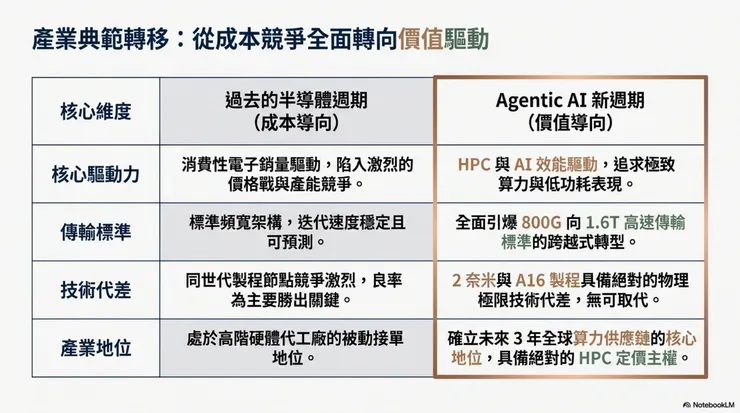 產業典範轉移：從成本競爭全面轉向價值驅動

| 核心維度 | 過去的半導體週期（成本導向） | Agentic AI 新週期（價值導向） |
|---|---|---|
| 核心驅動力 | 消費性電子銷量驅動，陷入激烈的價格戰與產能競爭。 | HPC 與 AI 效能驅動，追求極致算力與低功耗表現。 |
| 傳輸標準 | 標準頻寬架構，迭代速度穩定且可預測。 | 全面引爆 800G 向 1.6T 高速傳輸標準的跨越式轉型。 |
| 技術代差 | 同世代製程節點競爭激烈，良率為主要勝出關鍵。 | 2 奈米與 A16 製程具備絕對的物理極限技術代差，無可取代。 |
| 產業地位 | 處於高階硬體代工廠的被動接單地位。 | 確立未來 3 年全球算力供應鏈的核心地位，具備絕對的 HPC 定價主權。 |

NotebookLM